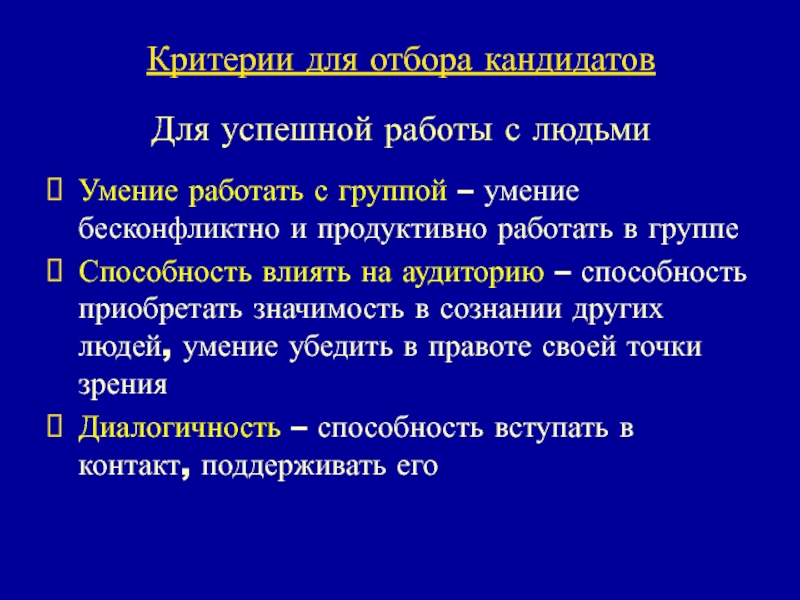 Критерии для отбора кандидатов

Для успешной работы с людьми

 Умение работать с группой – умение бесконфликтно и продуктивно работать в группе

 Способность влиять на аудиторию – способность приобретать значимость в сознании других людей, умение убедить в правоте своей точки зрения

 Диалогичность – способность вступать в контакт, поддерживать его